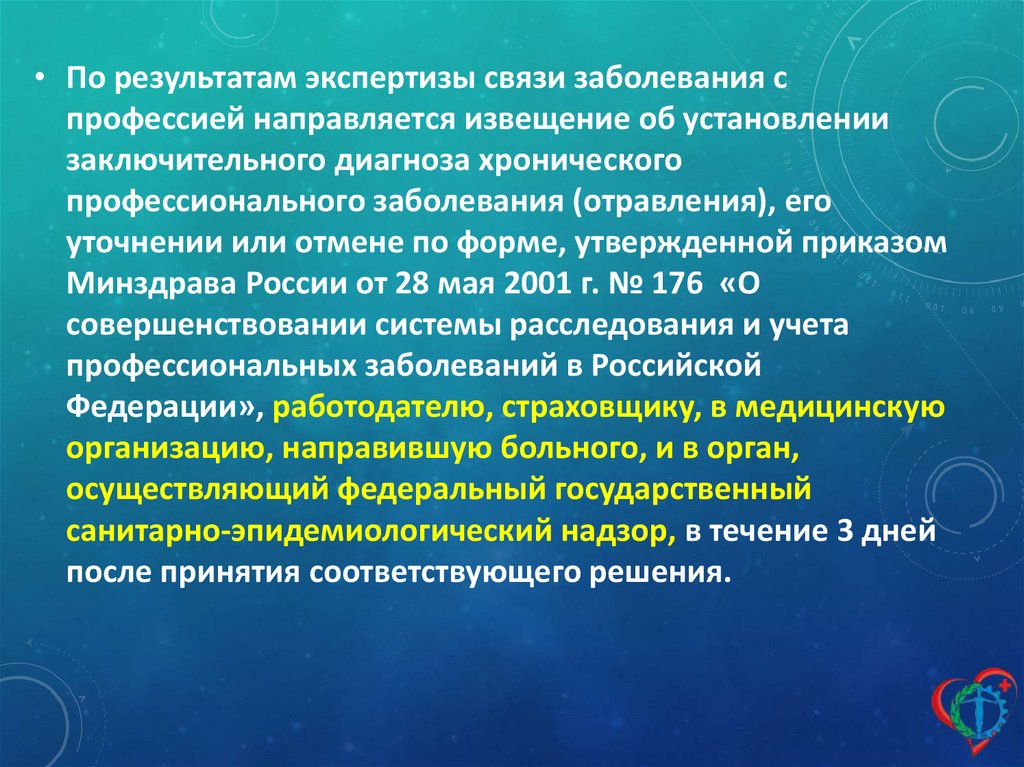 • По результатам экспертизы связи заболевания с профессией направляется извещение об установлении заключительного диагноза хронического профессионального заболевания (отравления), его уточнении или отмене по форме, утвержденной приказом Минздрава России от 28 мая 2001 г. № 176 «О совершенствовании системы расследования и учета профессиональных заболеваний в Российской Федерации», работодателю, страховщику, в медицинскую организацию, направившую больного, и в орган, осуществляющий федеральный государственный санитарно-эпидемиологический надзор, в течение 3 дней после принятия соответствующего решения.